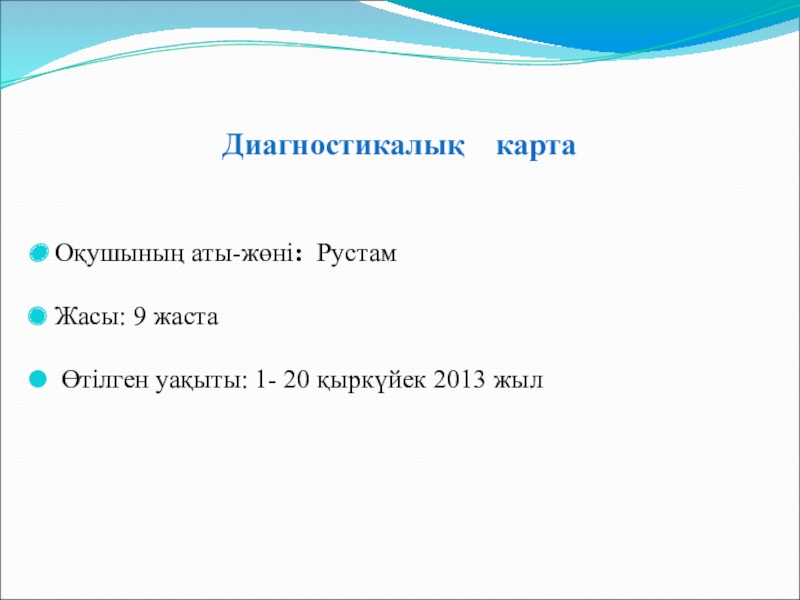 Диагностикалық карта

Оқушының аты-жөні: Рустам

Жасы: 9 жаста

Өтілген уақыты: 1- 20 қыркүйек 2013 жыл